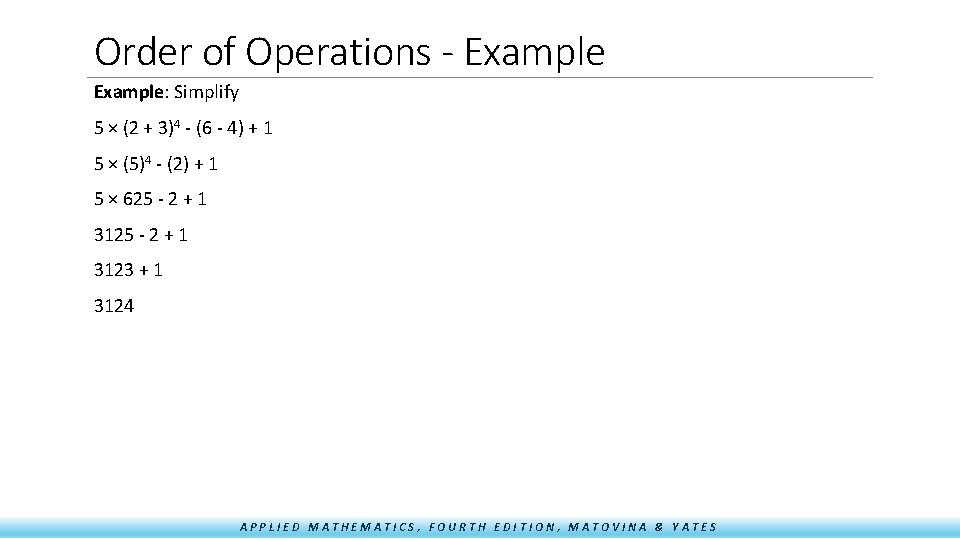 Order of Operations - Example

Example: Simplify

$5 \times (2 + 3)^4 - (6 - 4) + 1$

$5 \times (5)^4 - (2) + 1$

$5 \times 625 - 2 + 1$

$3125 - 2 + 1$

$3123 + 1$

$3124$

APPLIED MATHEMATICS, FOURTH EDITION, MATOVINA & YATES